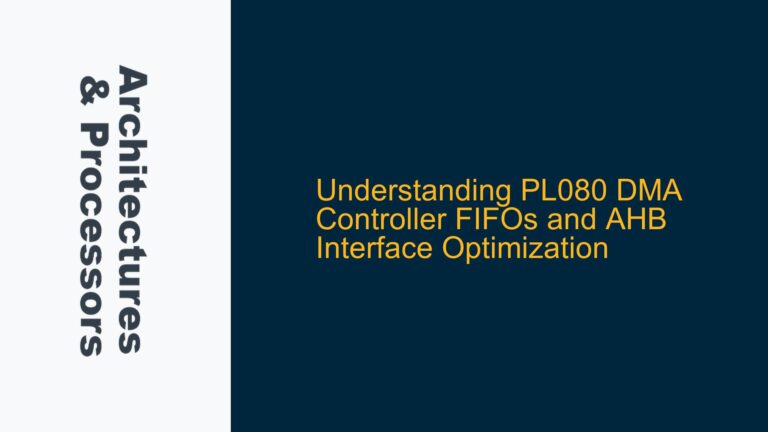 Architectures & Processors

Understanding PL080 DMA Controller FIFOs and AHB Interface Optimization